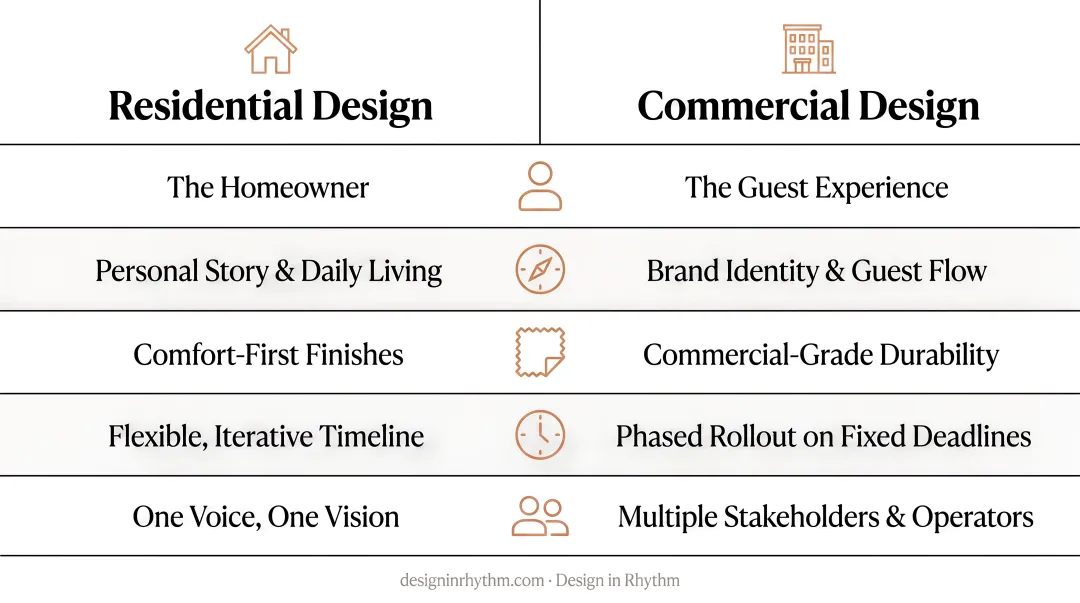 | Residential Design | Commercial Design |
|---|---|
| The Homeowner | The Guest Experience |
| Personal Story & Daily Living | Brand Identity & Guest Flow |
| Comfort-First Finishes | Commercial-Grade Durability |
| Flexible, Iterative Timeline | Phased Rollout on Fixed Deadlines |
| One Voice, One Vision | Multiple Stakeholders & Operators |

designinrhythm.com · Design in Rhythm